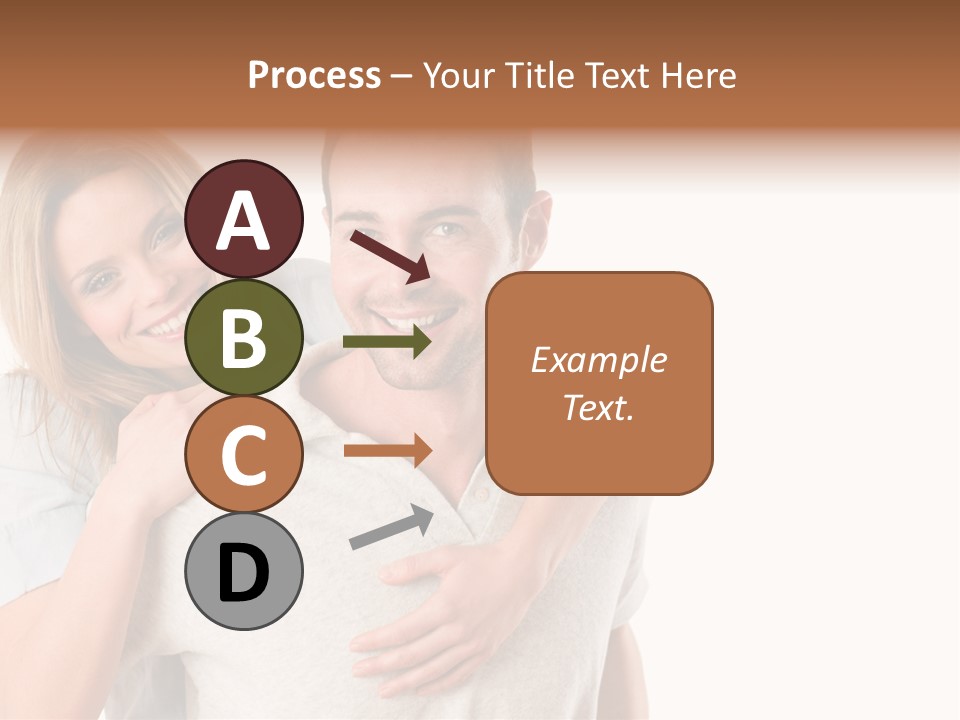 Process – Your Title Text Here

A

B

C

D

Example Text.